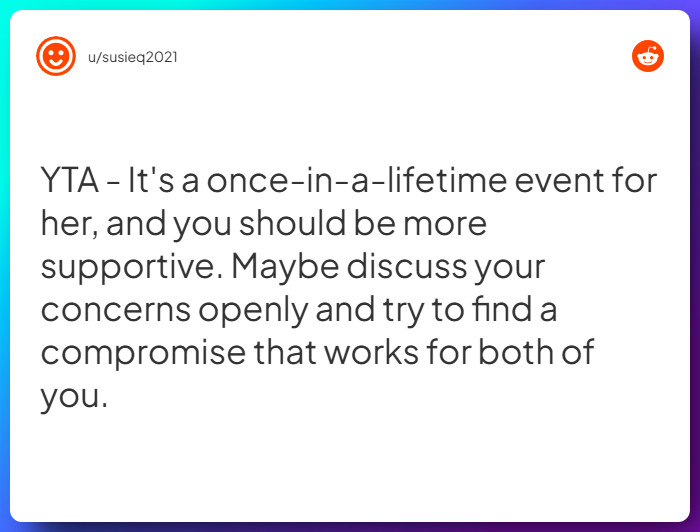 u/susieq2021

YTA - It's a once-in-a-lifetime event for her, and you should be more supportive. Maybe discuss your concerns openly and try to find a compromise that works for both of you.